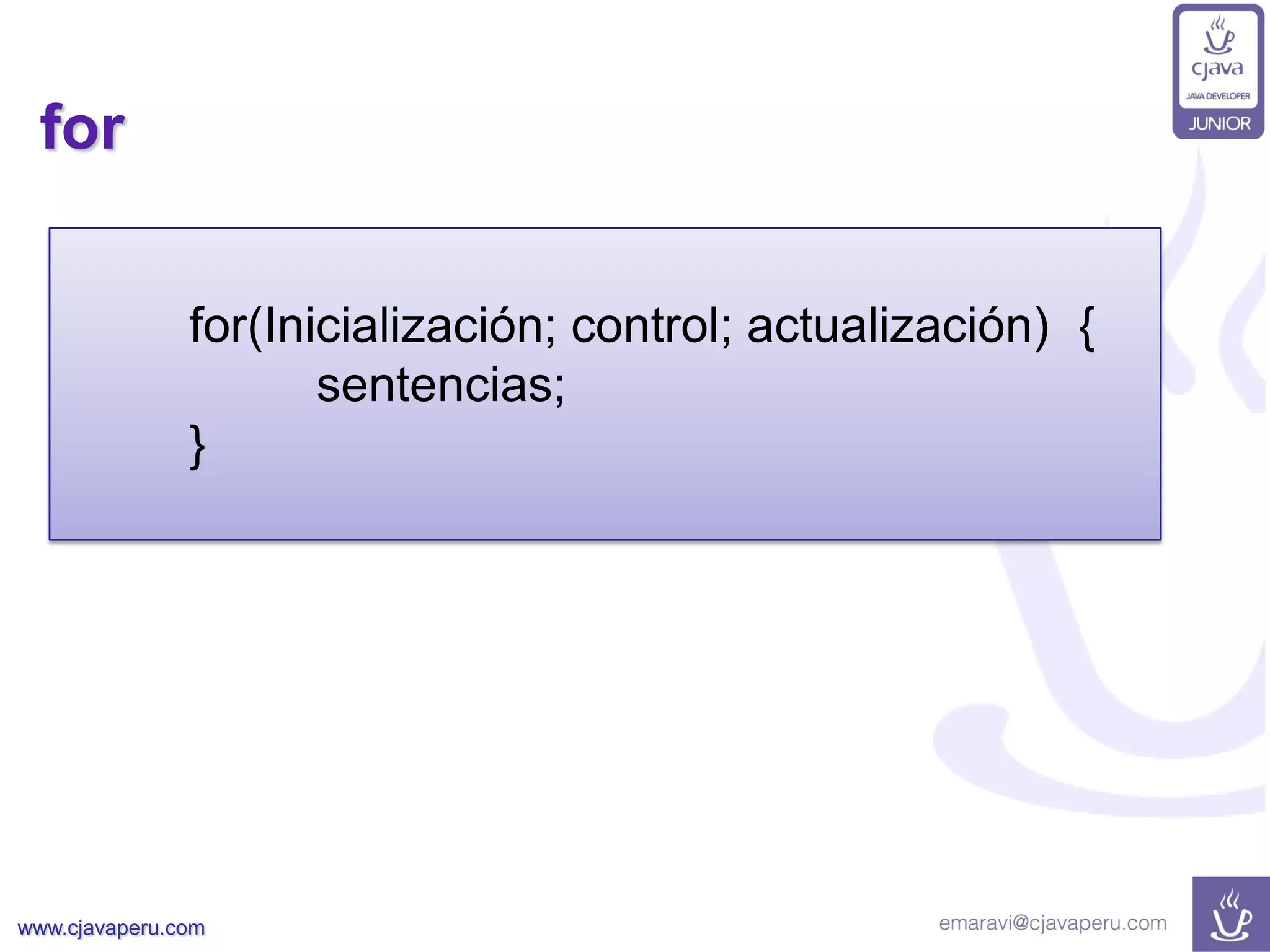 cjava
JAVA DEVELOPER
JUNIOR

for

for(Inicialización; control; actualización) {
sentencias;
}

www.cjavaperu.com

emaravi@cjavaperu.com